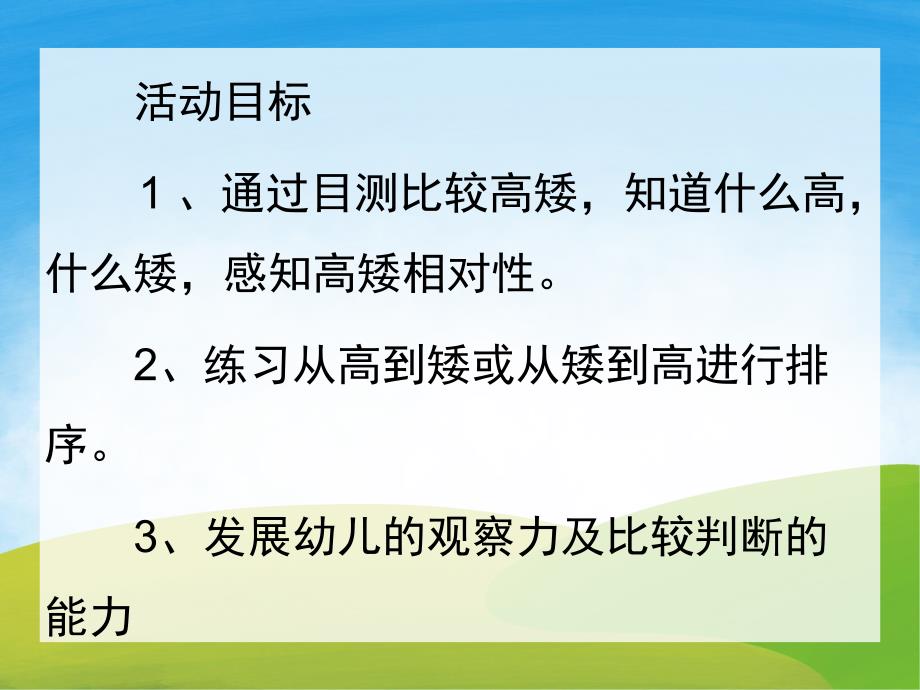 活动目标

１、通过目测比较高矮，知道什么高，什么矮，感知高矮相对性。

2、练习从高到矮或从矮到高进行排序。

3、发展幼儿的观察力及比较判断的能力